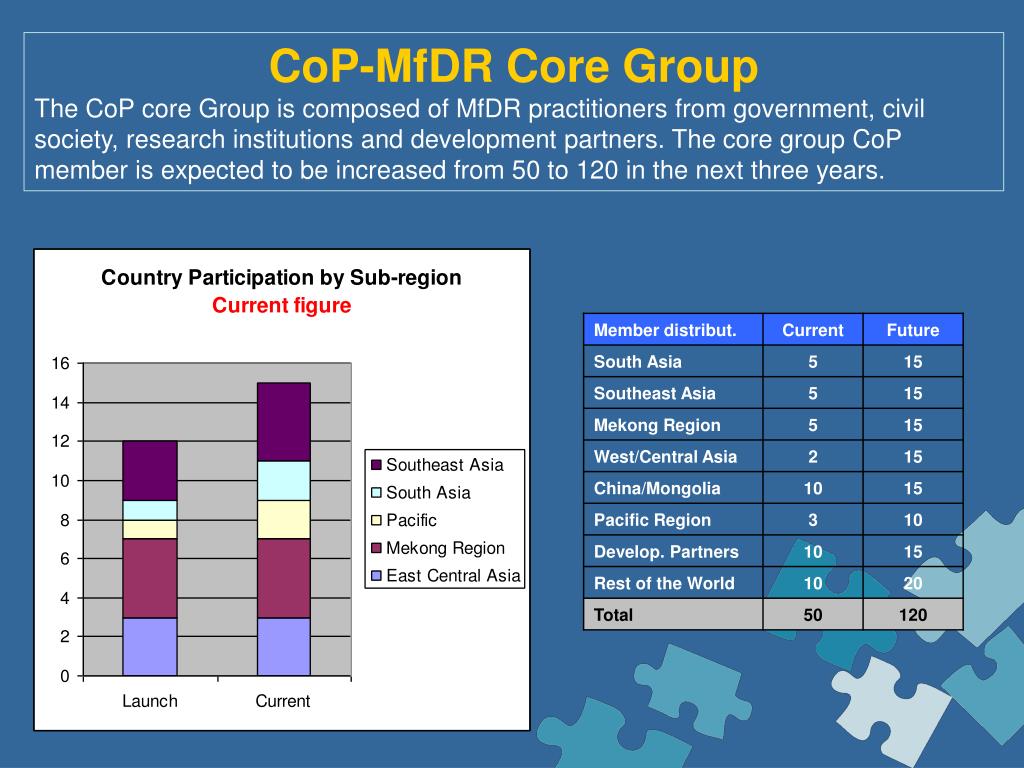 CoP-MfDR Core Group

The CoP core Group is composed of MfDR practitioners from government, civil society, research institutions and development partners. The core group CoP member is expected to be increased from 50 to 120 in the next three years.

Country Participation by Sub-region
Current figure

16
14
12
10
8
6
4
2
0

Launch
Current

Southeast Asia
South Asia
Pacific
Mekong Region
East Central Asia

| Member distribut. | Current | Future |
|---|---|---|
| South Asia | 5 | 15 |
| Southeast Asia | 5 | 15 |
| Mekong Region | 5 | 15 |
| West/Central Asia | 2 | 15 |
| China/Mongolia | 10 | 15 |
| Pacific Region | 3 | 10 |
| Develop. Partners | 10 | 15 |
| Rest of the World | 10 | 20 |
| Total | 50 | 120 |